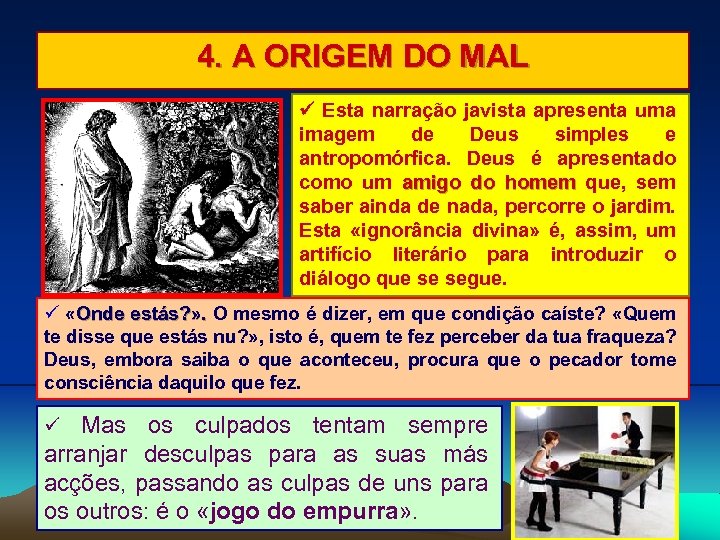 4. A ORIGEM DO MAL

✓ Esta narração javista apresenta uma imagem de Deus simples e antropomórfica. Deus é apresentado como um amigo do homem que, sem saber ainda de nada, percorre o jardim. Esta «ignorância divina» é, assim, um artifício literário para introduzir o diálogo que se segue.

✓ «Onde estás?». O mesmo é dizer, em que condição caíste? «Quem te disse que estás nu?», isto é, quem te fez perceber da tua fraqueza? Deus, embora saiba o que aconteceu, procura que o pecador tome consciência daquilo que fez.

✓ Mas os culpados tentam sempre arranjar desculpas para as suas más acções, passando as culpas de uns para os outros: é o «jogo do empurra».